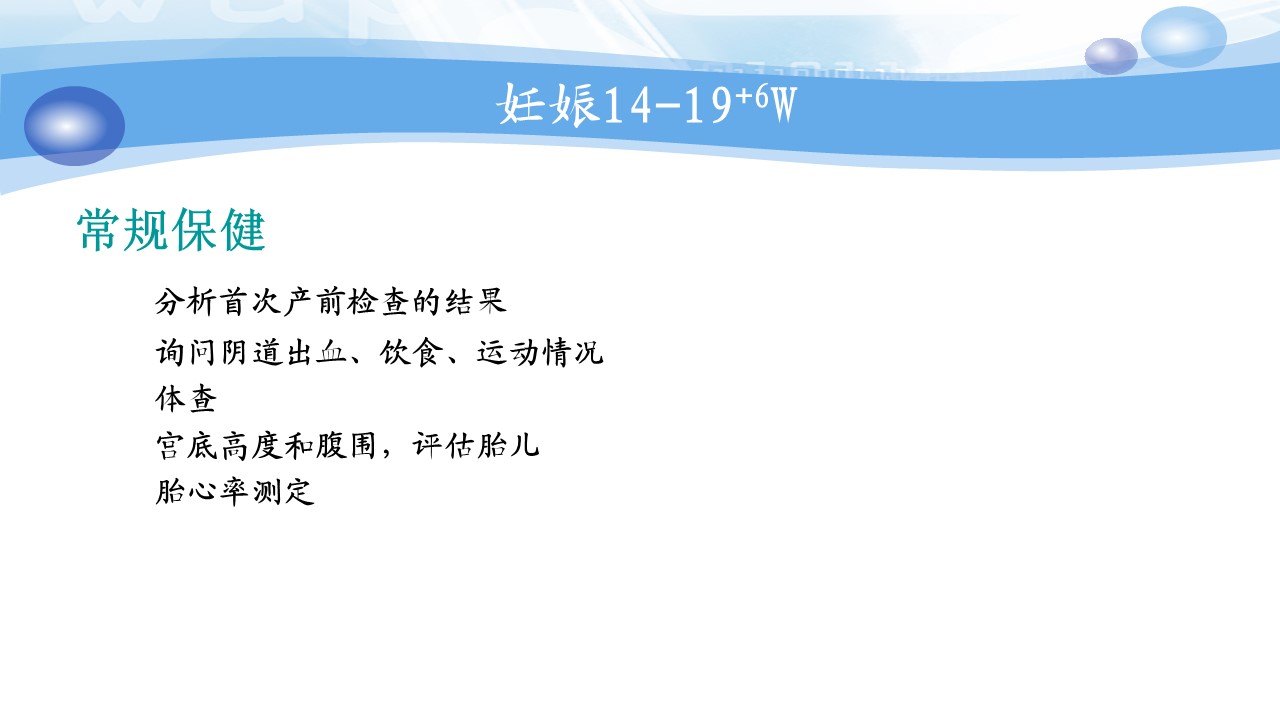 妊娠14-19$^{+6}$W

常规保健

分析首次产前检查的结果
询问阴道出血、饮食、运动情况
体查
宫底高度和腹围，评估胎儿
胎心率测定